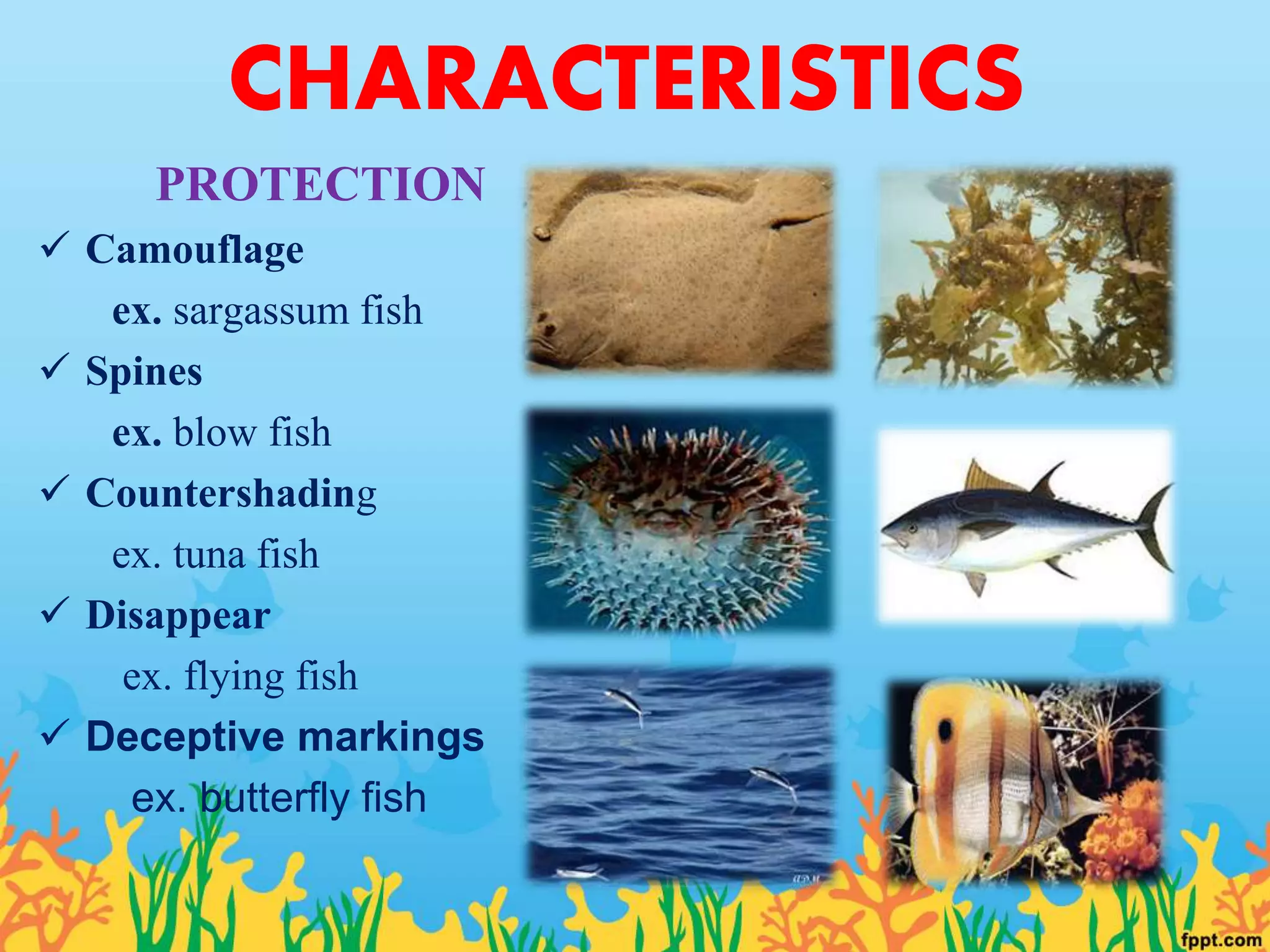 CHARACTERISTICS

PROTECTION

✓ Camouflage

ex. sargassum fish

✓ Spines

ex. blow fish

✓ Countershading

ex. tuna fish

✓ Disappear

ex. flying fish

✓ Deceptive markings

ex. butterfly fish

fppt.com